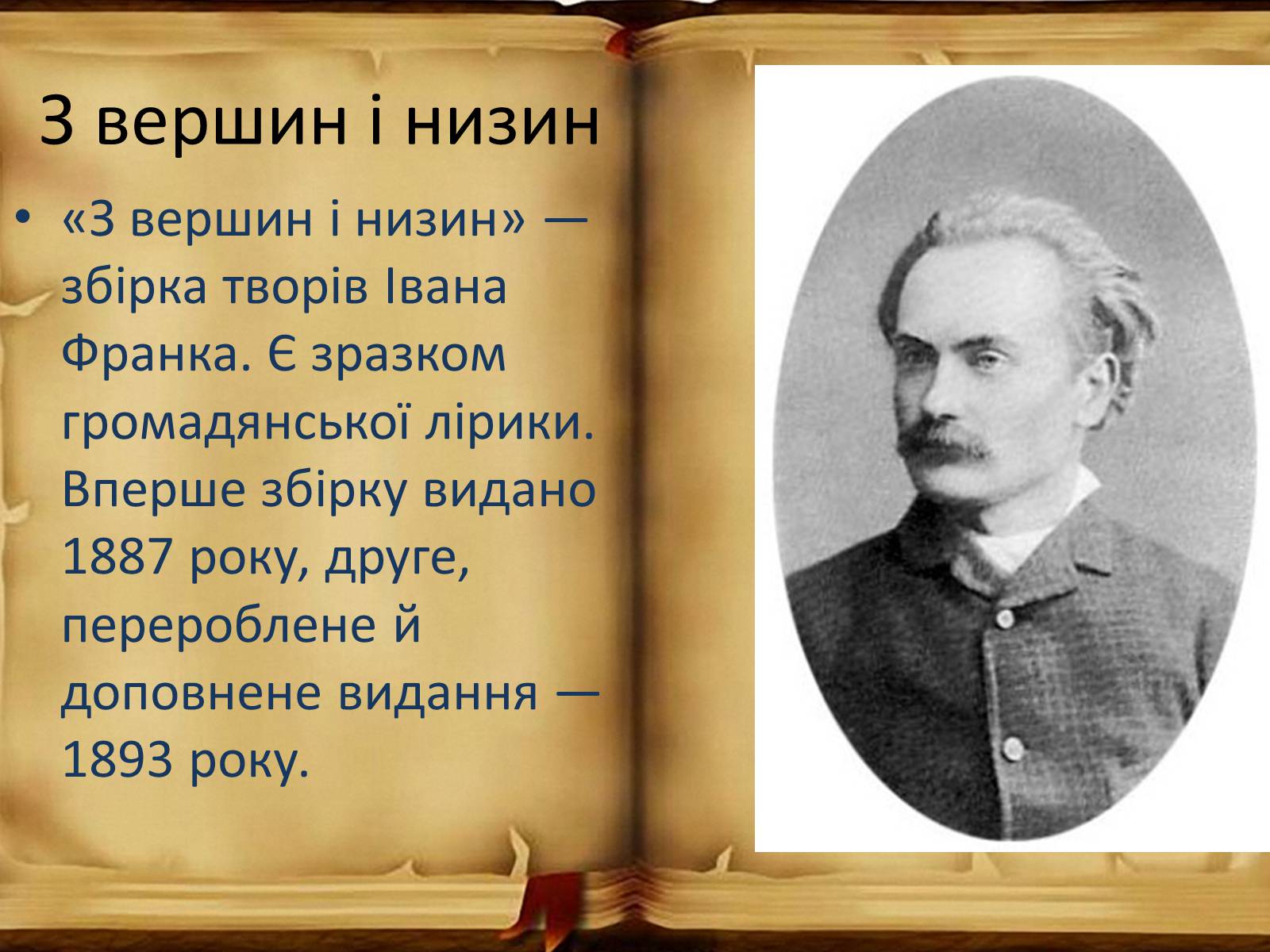 З вершин і низин

• «З вершин і низин» — збірка творів Івана Франка. Є зразком громадянської лірики. Вперше збірку видано 1887 року, друге, перероблене й доповнене видання — 1893 року.